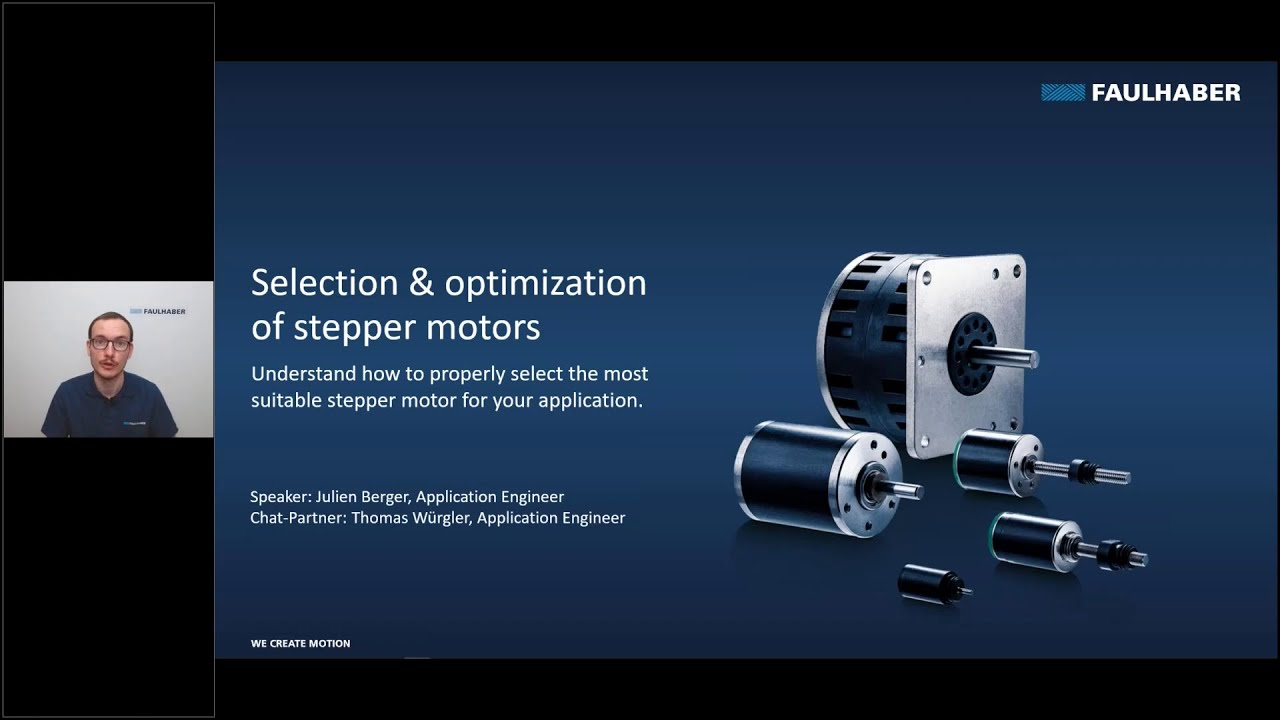 FAULHABER

FAULHABER

Selection & optimization of stepper motors

Understand how to properly select the most suitable stepper motor for your application.

Speaker: Julien Berger, Application Engineer
Chat-Partner: Thomas Würgler, Application Engineer

WE CREATE MOTION